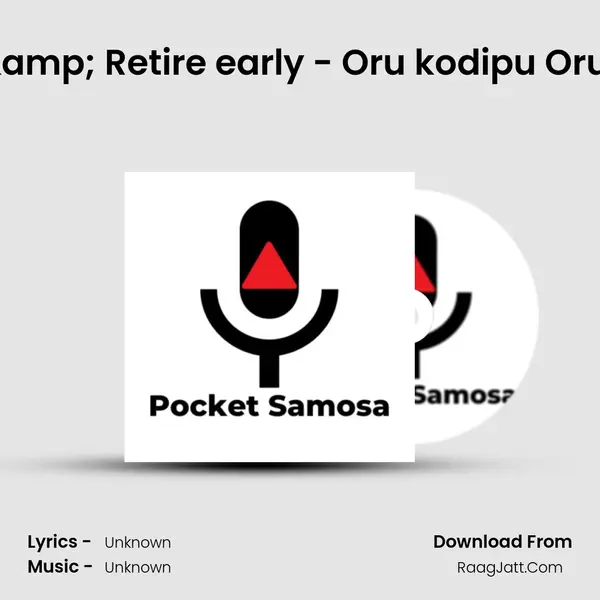 amp; Retire early - Oru kodipu Oru

Pocket Samosa

Samosa

Lyrics - Unknown
Music - Unknown

Download From
RaagJatt.Com